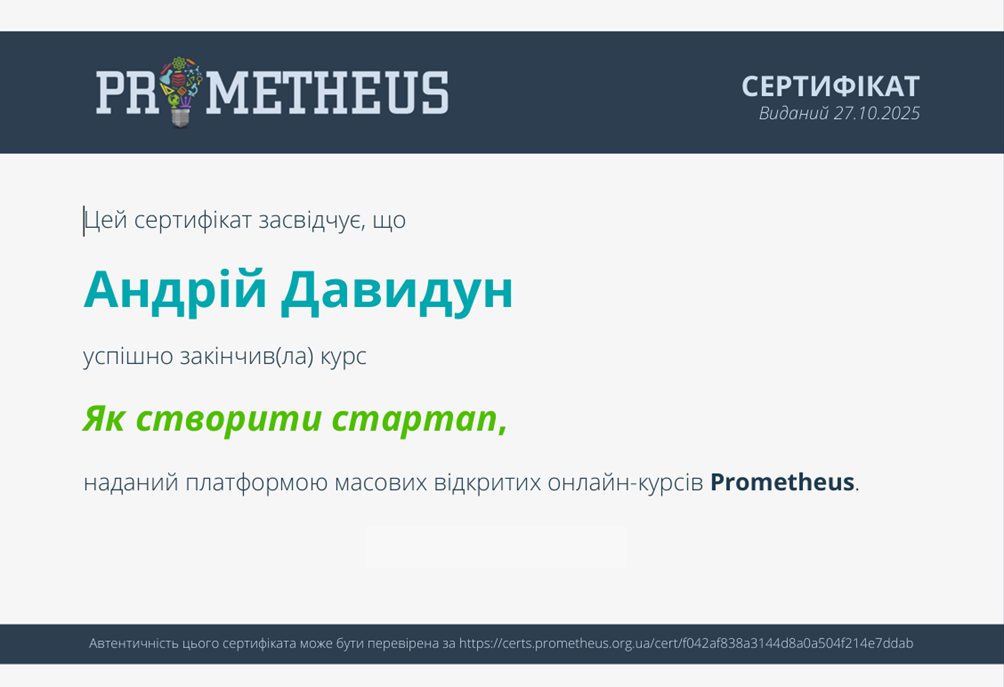 PROMETHEUS

СЕРТИФІКАТ
Виданий 27.10.2025

Цей сертифікат засвідчує, що

Андрій Давидун

успішно закінчив(ла) курс

Як створити стартап,

наданий платформою масових відкритих онлайн-курсів Prometheus.

Автентичність цього сертифіката може бути перевірена за https://certs.prometheus.org.ua/cert/f042af838a3144d8a0a504f214e7ddab